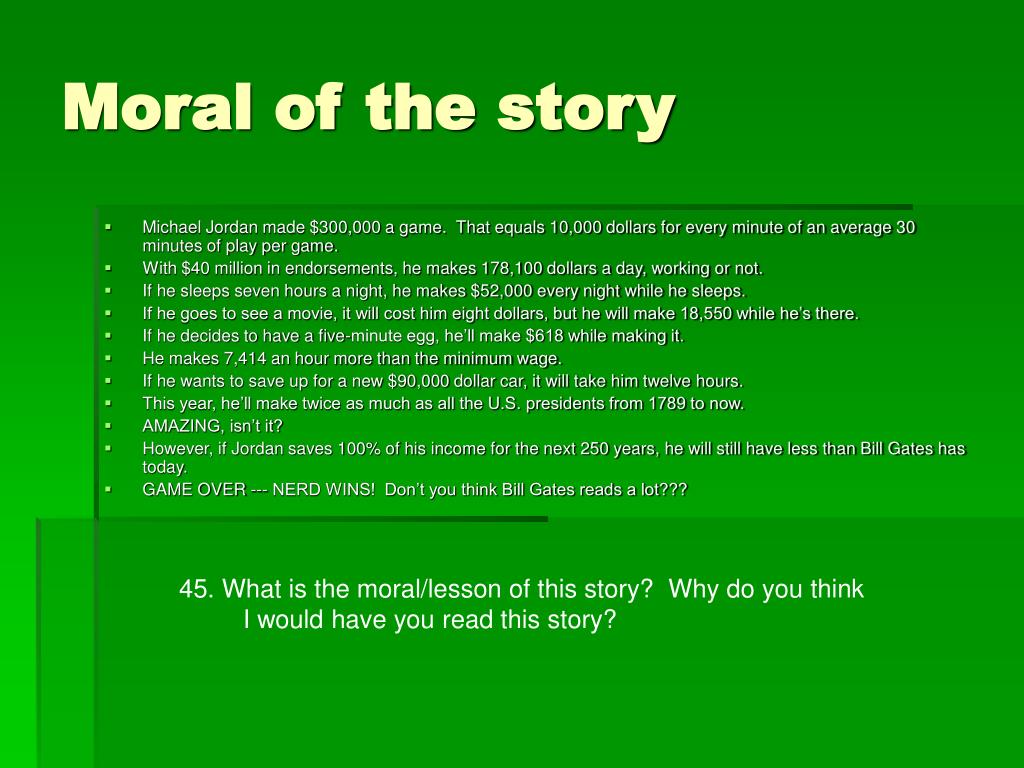 Moral of the story

- Michael Jordan made \$300,000 a game. That equals 10,000 dollars for every minute of an average 30 minutes of play per game.
- With \$40 million in endorsements, he makes 178,100 dollars a day, working or not.
- If he sleeps seven hours a night, he makes \$52,000 every night while he sleeps.
- If he goes to see a movie, it will cost him eight dollars, but he will make 18,550 while he's there.
- If he decides to have a five-minute egg, he'll make \$618 while making it.
- He makes 7,414 an hour more than the minimum wage.
- If he wants to save up for a new \$90,000 dollar car, it will take him twelve hours.
- This year, he'll make twice as much as all the U.S. presidents from 1789 to now.
- AMAZING, isn't it?
- However, if Jordan saves 100% of his income for the next 250 years, he will still have less than Bill Gates has today.
- GAME OVER --- NERD WINS! Don't you think Bill Gates reads a lot???

45. What is the moral/lesson of this story? Why do you think I would have you read this story?